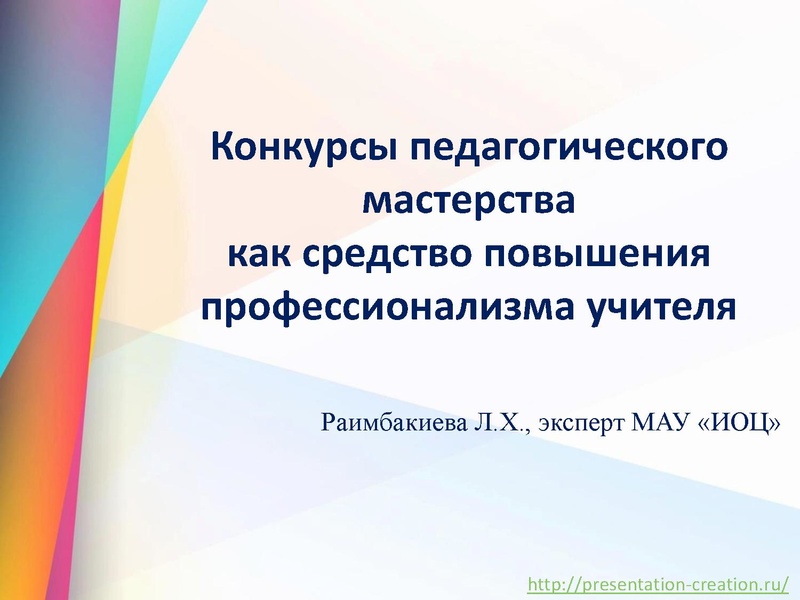 Конкурсы педагогического мастерства как средство повышения профессионализма учителя

Раимбакиева Л.Х., эксперт МАУ «ИОЦ»

http://presentation-creation.ru/